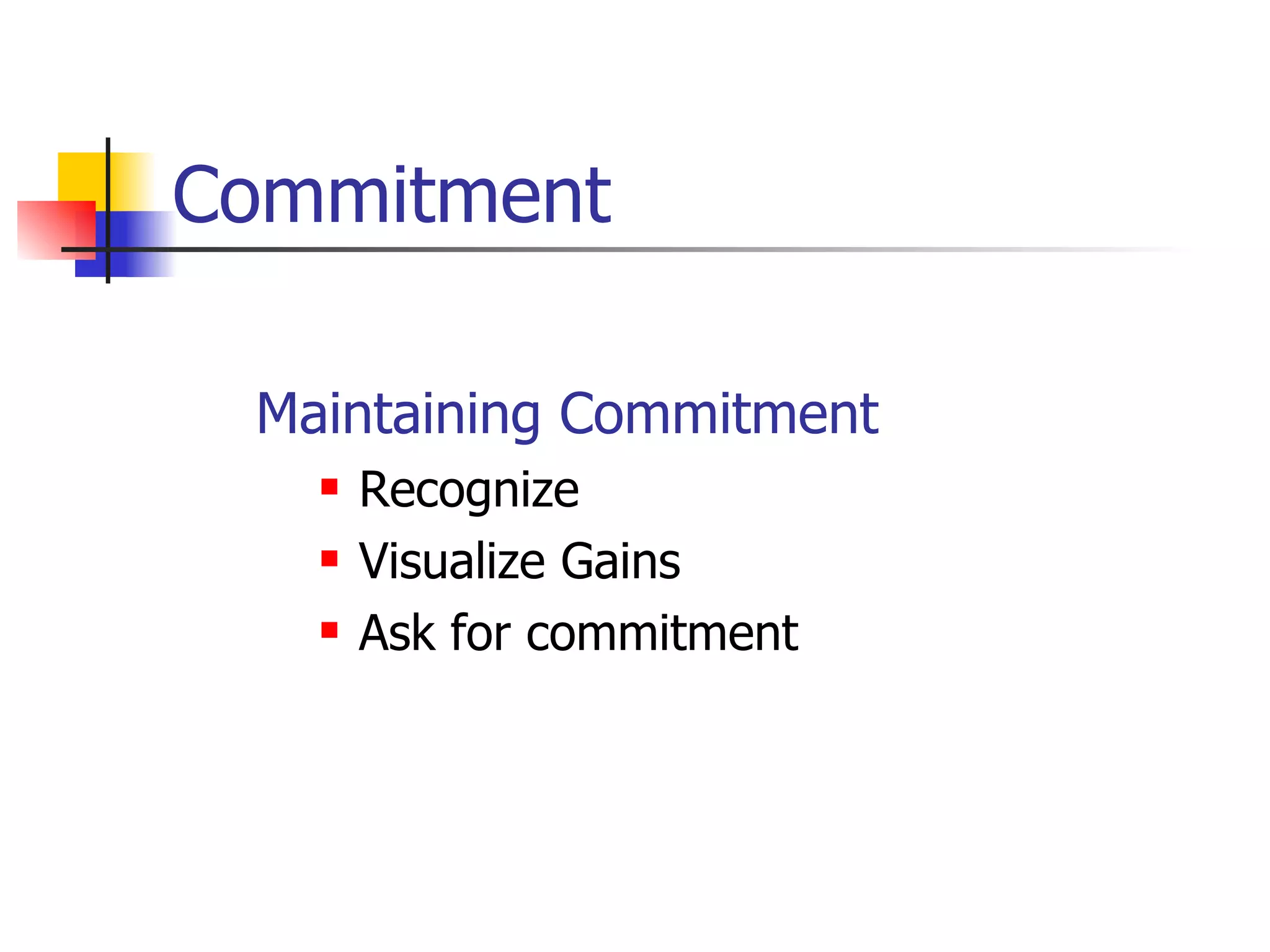 Commitment

Maintaining Commitment

- Recognize
- Visualize Gains
- Ask for commitment